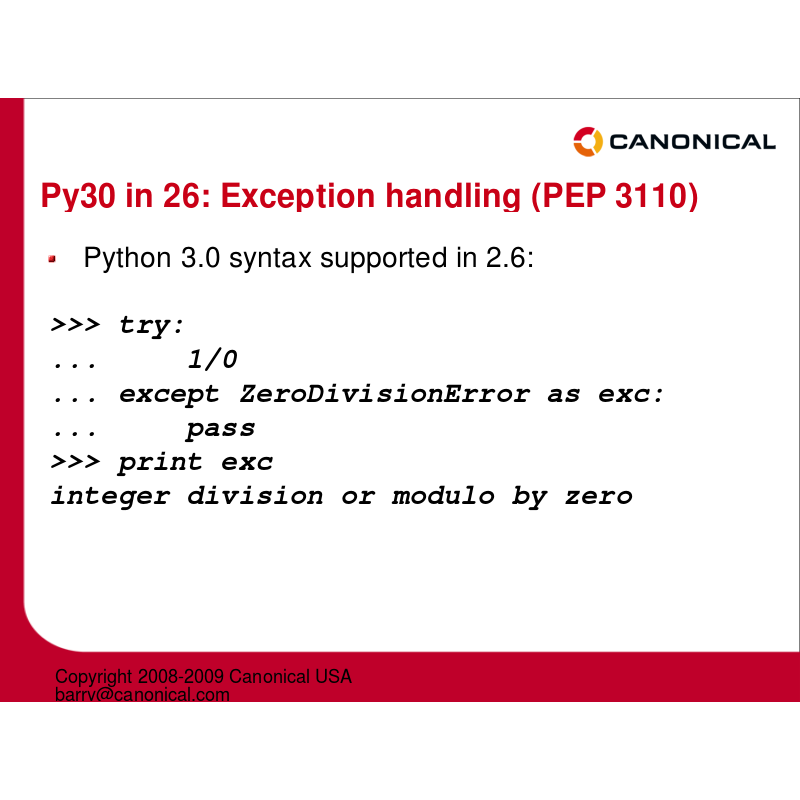 CANONICAL

Py30 in 26: Exception handling (PEP 3110)

Python 3.0 syntax supported in 2.6:

>>> try:
...     1/0
... except ZeroDivisionError as exc:
...     pass
>>> print exc
integer division or modulo by zero

Copyright 2008-2009 Canonical USA
barry@canonical.com